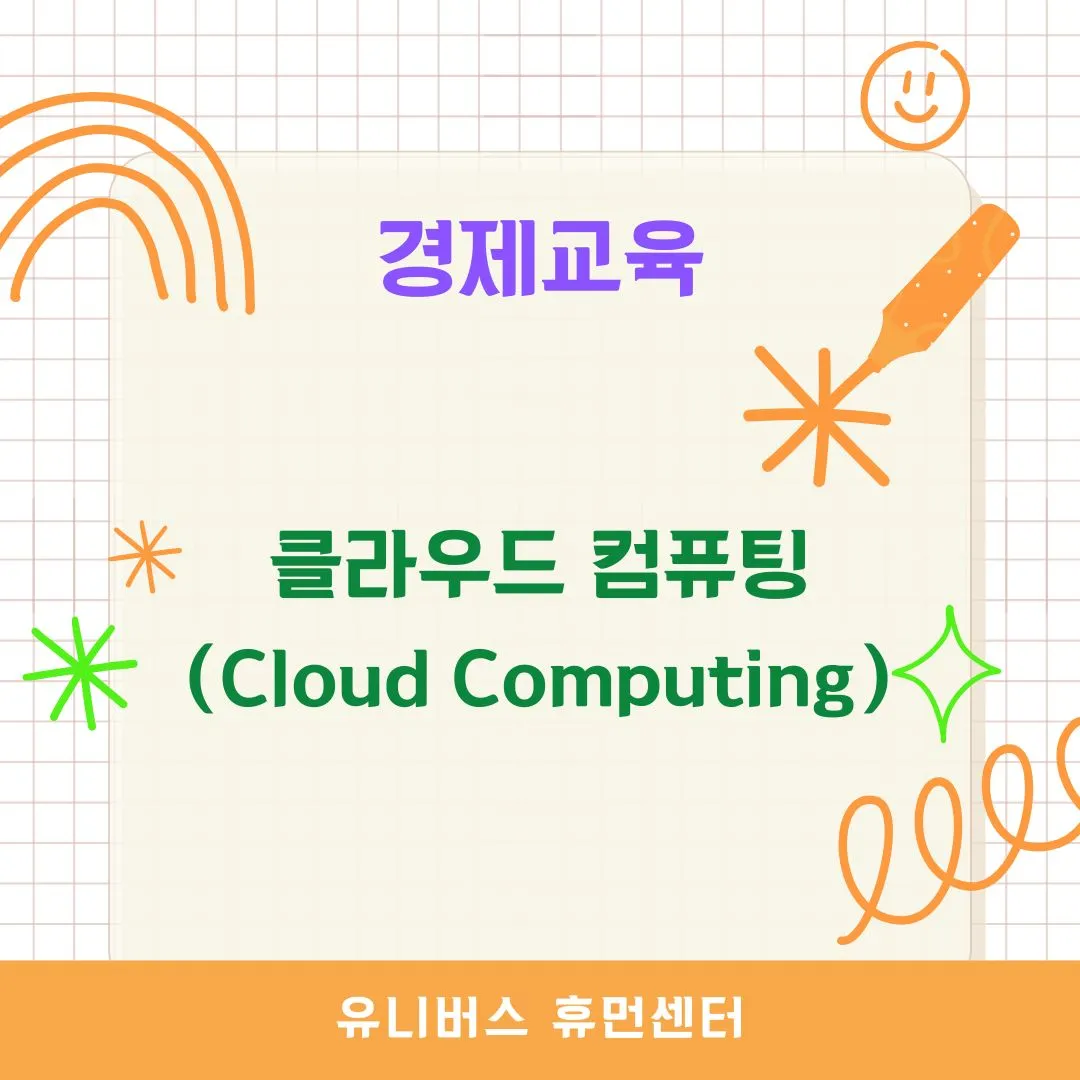 경제교육

클라우드 컴퓨팅
(Cloud Computing)

유니버스 휴먼센터